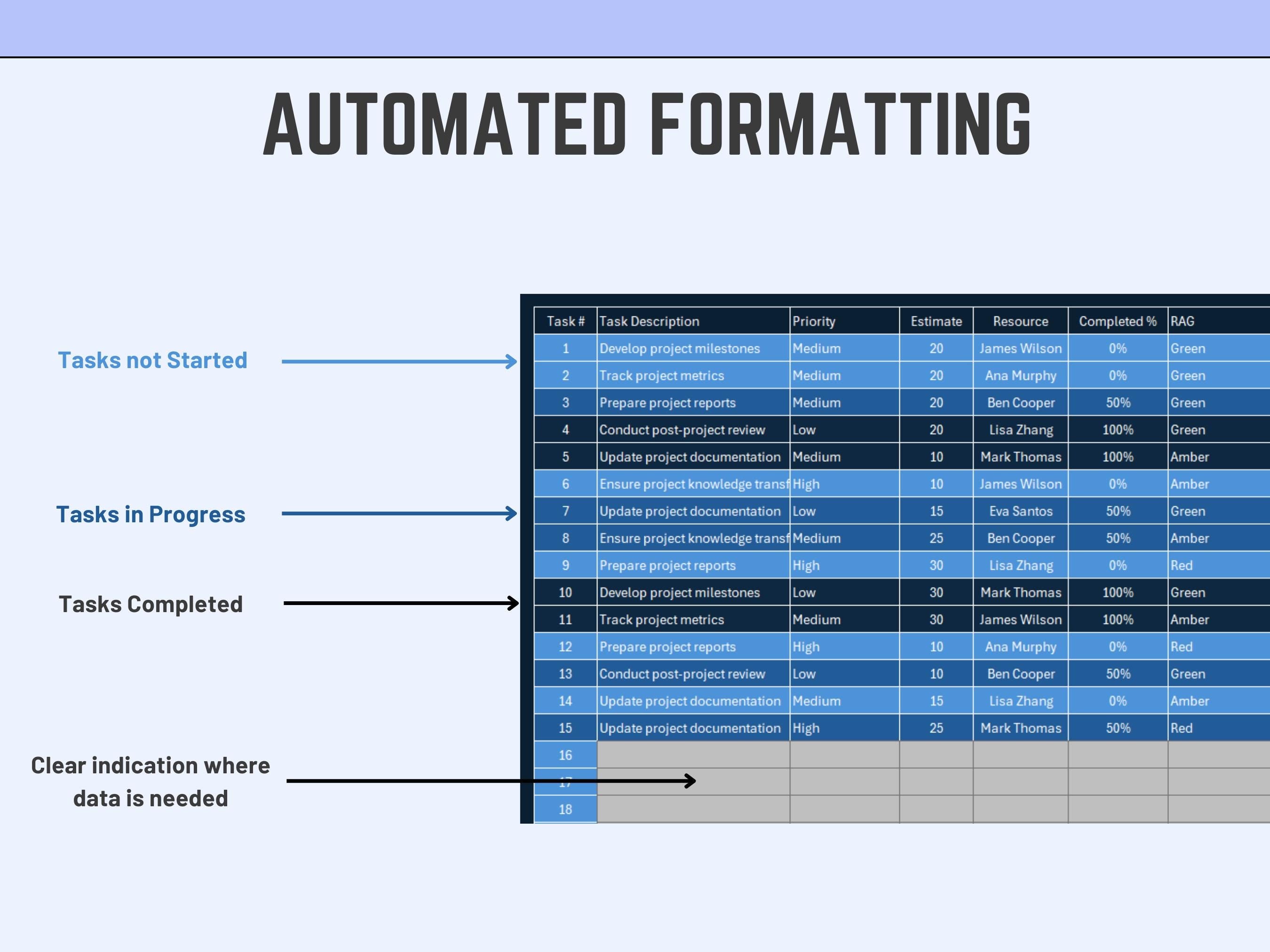 AUTOMATED FORMATTING

Tasks not Started

Tasks in Progress

Tasks Completed

Clear indication where data is needed

| Task # | Task Description | Priority | Estimate | Resource | Completed % | RAG |
|---|---|---|---|---|---|---|
| 1 | Develop project milestones | Medium | 20 | James Wilson | 0% | Green |
| 2 | Track project metrics | Medium | 20 | Ana Murphy | 0% | Green |
| 3 | Prepare project reports | Medium | 20 | Ben Cooper | 50% | Green |
| 4 | Conduct post-project review | Low | 20 | Lisa Zhang | 100% | Green |
| 5 | Update project documentation | Medium | 10 | Mark Thomas | 100% | Amber |
| 6 | Ensure project knowledge transf | High | 10 | James Wilson | 0% | Amber |
| 7 | Update project documentation | Low | 15 | Eva Santos | 50% | Green |
| 8 | Ensure project knowledge transf | Medium | 25 | Ben Cooper | 50% | Amber |
| 9 | Prepare project reports | High | 30 | Lisa Zhang | 0% | Red |
| 10 | Develop project milestones | Low | 30 | Mark Thomas | 100% | Green |
| 11 | Track project metrics | Medium | 30 | James Wilson | 100% | Amber |
| 12 | Prepare project reports | High | 10 | Ana Murphy | 0% | Red |
| 13 | Conduct post-project review | Low | 10 | Ben Cooper | 50% | Green |
| 14 | Update project documentation | Medium | 15 | Lisa Zhang | 0% | Amber |
| 15 | Update project documentation | High | 25 | Mark Thomas | 50% | Red |
| 16 | | | | | | |
| 17 | | | | | | |
| 18 | | | | | | |